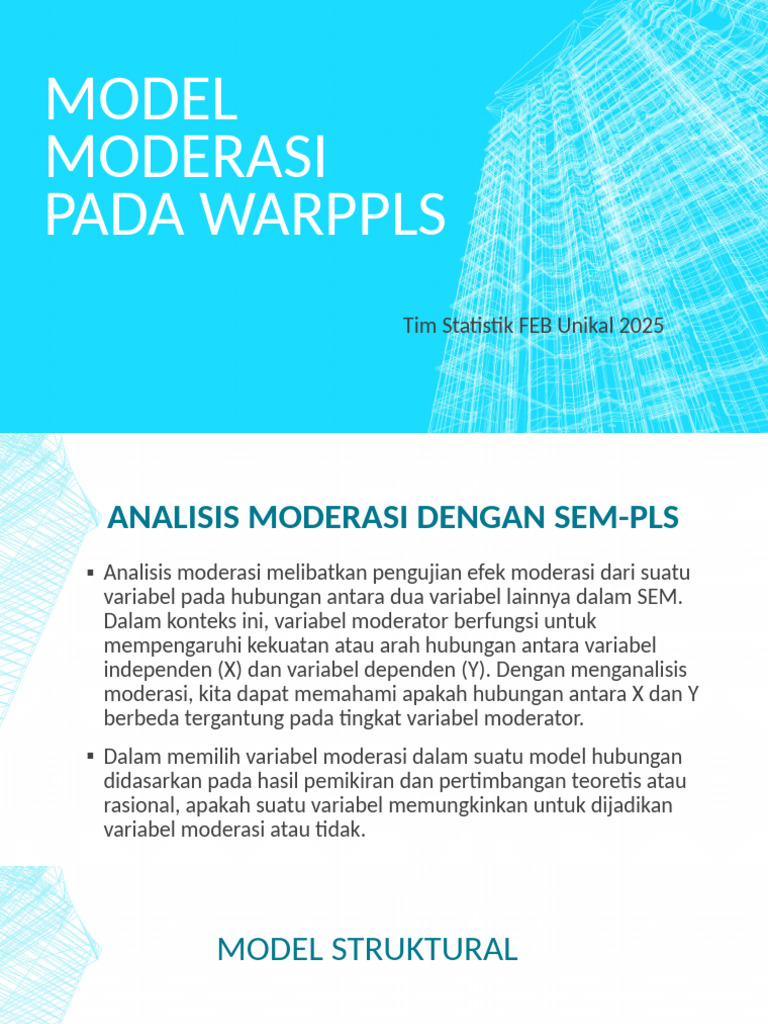 MODEL MODERASI PADA WARPPLS

Tim Statistik FEB Unikal 2025

ANALISIS MODERASI DENGAN SEM-PLS

▪ Analisis moderasi melibatkan pengujian efek moderasi dari suatu variabel pada hubungan antara dua variabel lainnya dalam SEM. Dalam konteks ini, variabel moderator berfungsi untuk mempengaruhi kekuatan atau arah hubungan antara variabel independen (X) dan variabel dependen (Y). Dengan menganalisis moderasi, kita dapat memahami apakah hubungan antara X dan Y berbeda tergantung pada tingkat variabel moderator.

▪ Dalam memilih variabel moderasi dalam suatu model hubungan didasarkan pada hasil pemikiran dan pertimbangan teoretis atau rasional, apakah suatu variabel memungkinkan untuk dijadikan variabel moderasi atau tidak.

MODEL STRUKTURAL